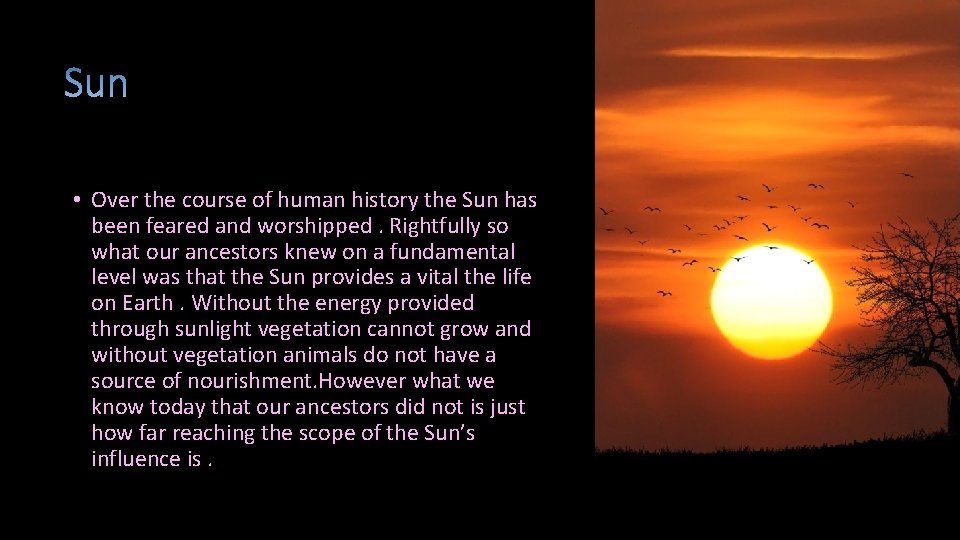 Sun

• Over the course of human history the Sun has been feared and worshipped . Rightfully so what our ancestors knew on a fundamental level was that the Sun provides a vital the life on Earth . Without the energy provided through sunlight vegetation cannot grow and without vegetation animals do not have a source of nourishment.However what we know today that our ancestors did not is just how far reaching the scope of the Sun's influence is .